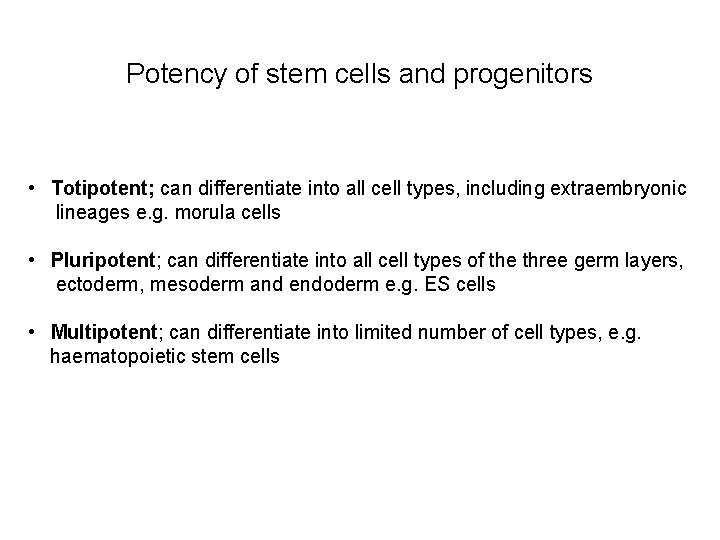 Potency of stem cells and progenitors

• Totipotent; can differentiate into all cell types, including extraembryonic lineages e.g. morula cells

• Pluripotent; can differentiate into all cell types of the three germ layers, ectoderm, mesoderm and endoderm e.g. ES cells

• Multipotent; can differentiate into limited number of cell types, e.g. haematopoietic stem cells